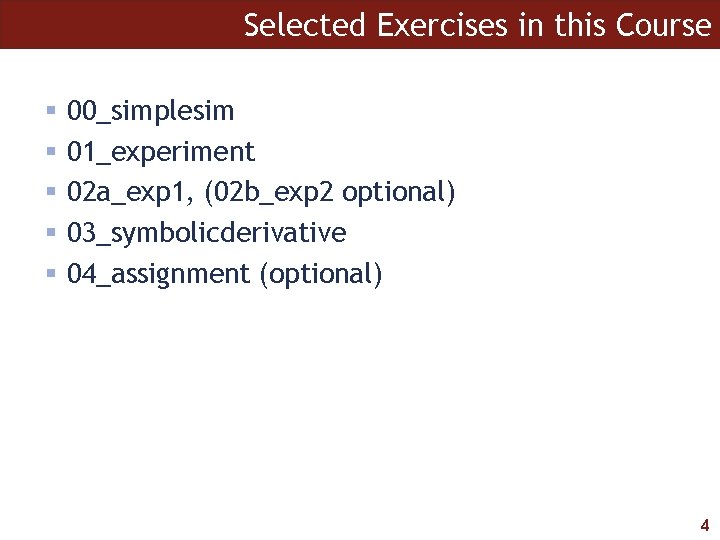 Selected Exercises in this Course

- 00_simplesim
- 01_experiment
- 02a_exp1, (02b_exp2 optional)
- 03_symbolicderivative
- 04_assignment (optional)

4